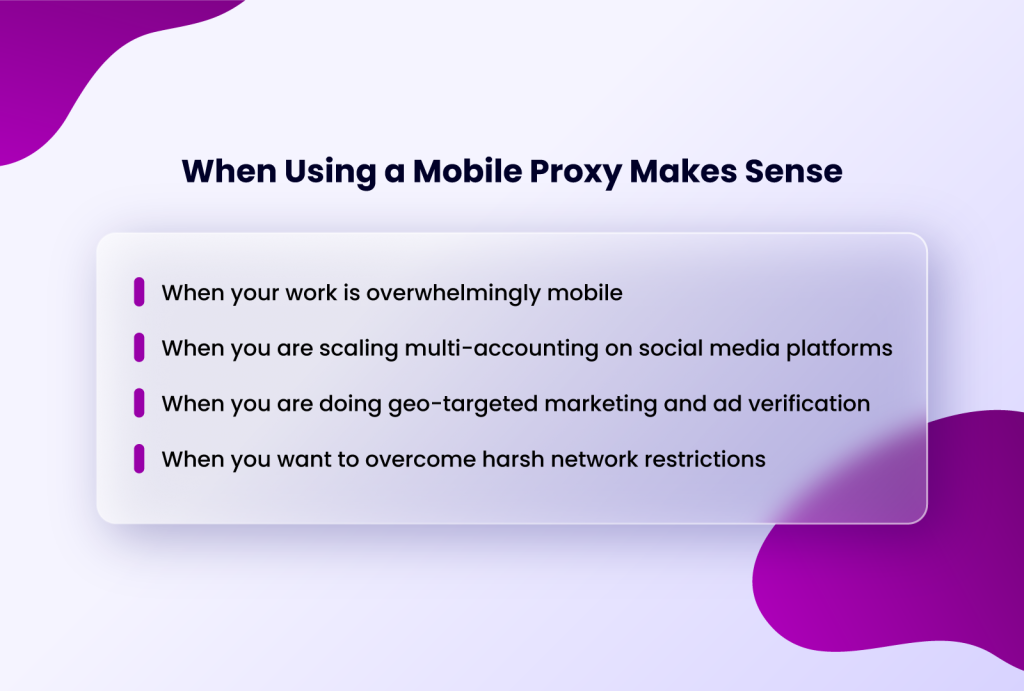 When Using a Mobile Proxy Makes Sense

When your work is overwhelmingly mobile

When you are scaling multi-accounting on social media platforms

When you are doing geo-targeted marketing and ad verification

When you want to overcome harsh network restrictions